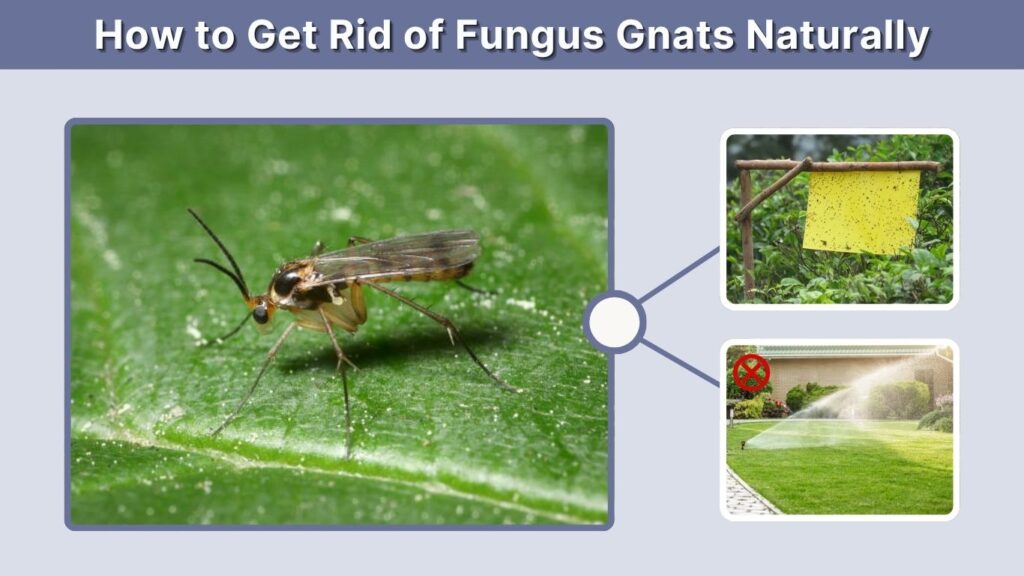 How to Get Rid of Fungus Gnats Naturally